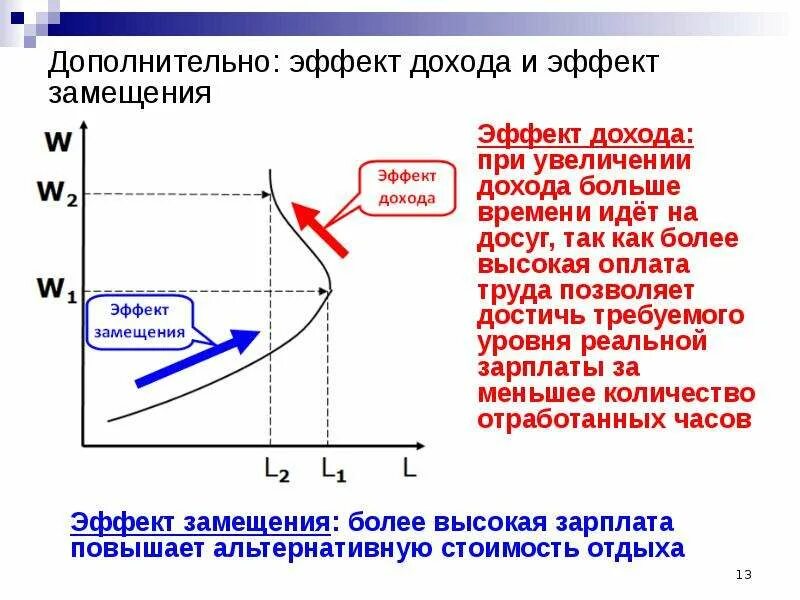 Дополнительно: эффект дохода и эффект замещения

W
$W_2$
$W_1$
Эффект дохода
Эффект замещения
$L_2$
$L_1$
L

Эффект дохода: при увеличении дохода больше времени идёт на досуг, так как более высокая оплата труда позволяет достичь требуемого уровня реальной зарплаты за меньшее количество отработанных часов

Эффект замещения: более высокая зарплата повышает альтернативную стоимость отдыха

13